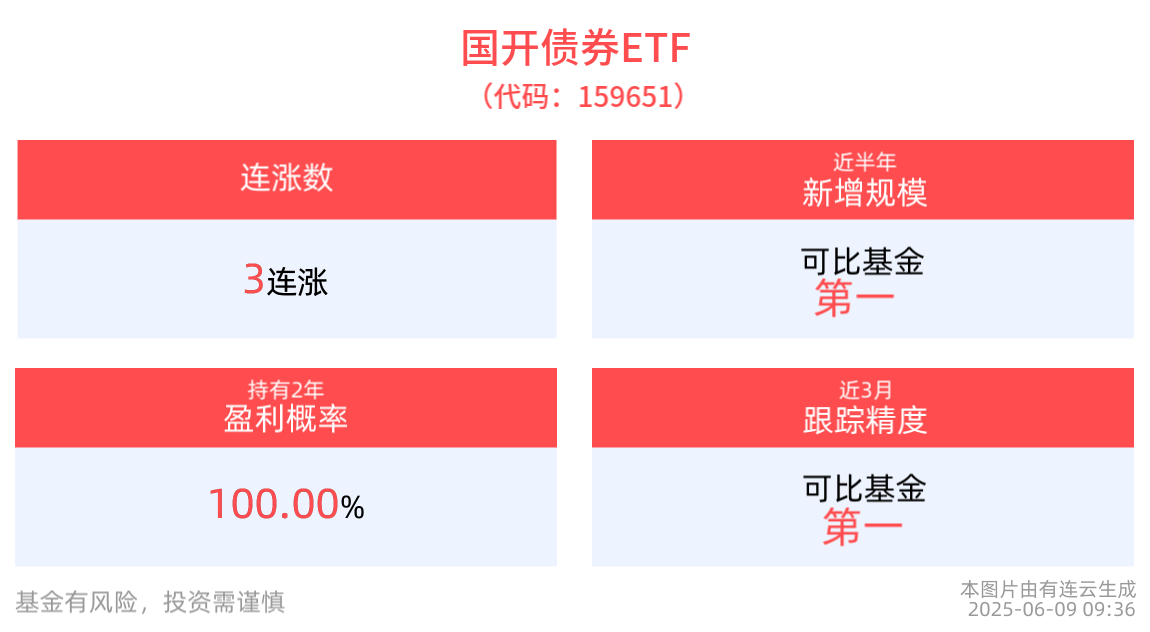 国开债券ETF
（代码：159651）

连涨数

3连涨

近半年
新增规模

可比基金
第一

持有2年
盈利概率

100.00%

近3月
跟踪精度

可比基金
第一

基金有风险，投资需谨慎

本图片由有连云生成
2025-06-09 09:36